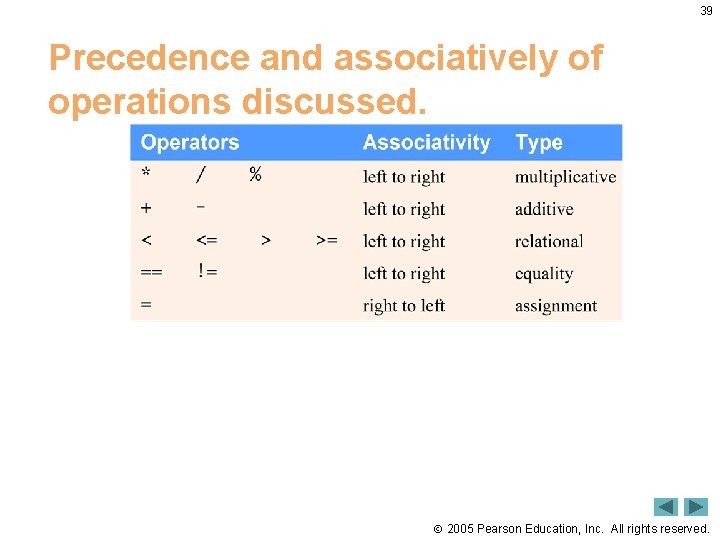 39

Precedence and associatively of operations discussed.

| Operators | Associativity | Type |
|---|---|---|
| * / % | left to right | multiplicative |
| + - | left to right | additive |
| < <= > >= | left to right | relational |
| == != | left to right | equality |
| = | right to left | assignment |

© 2005 Pearson Education, Inc. All rights reserved.